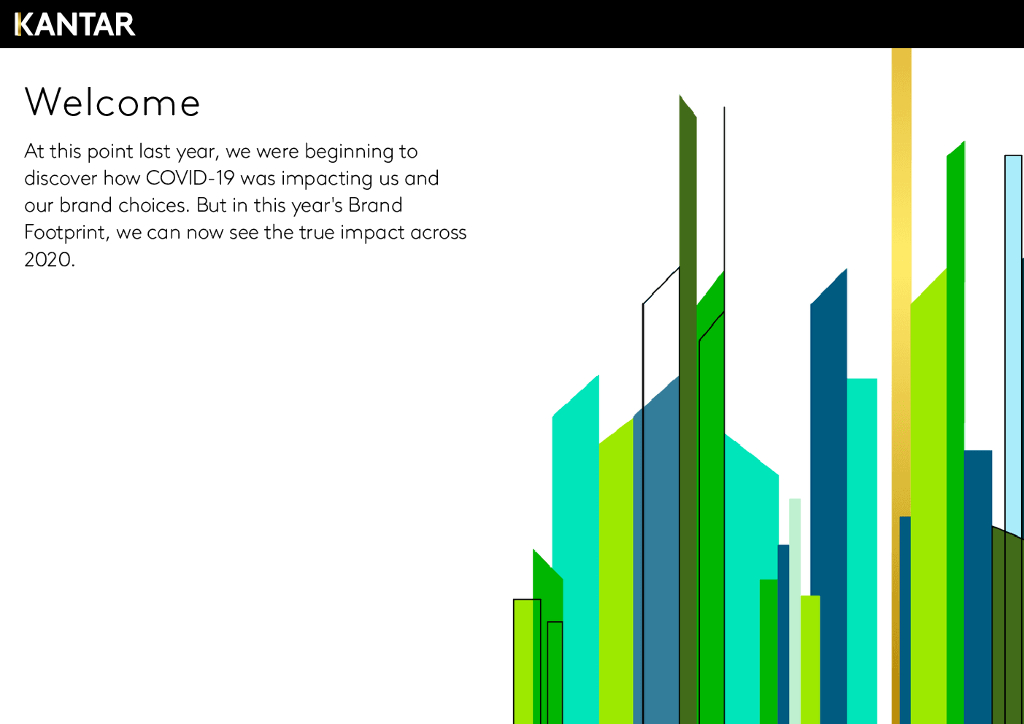 KANTAR

Welcome

At this point last year, we were beginning to discover how COVID-19 was impacting us and our brand choices. But in this year's Brand Footprint, we can now see the true impact across 2020.